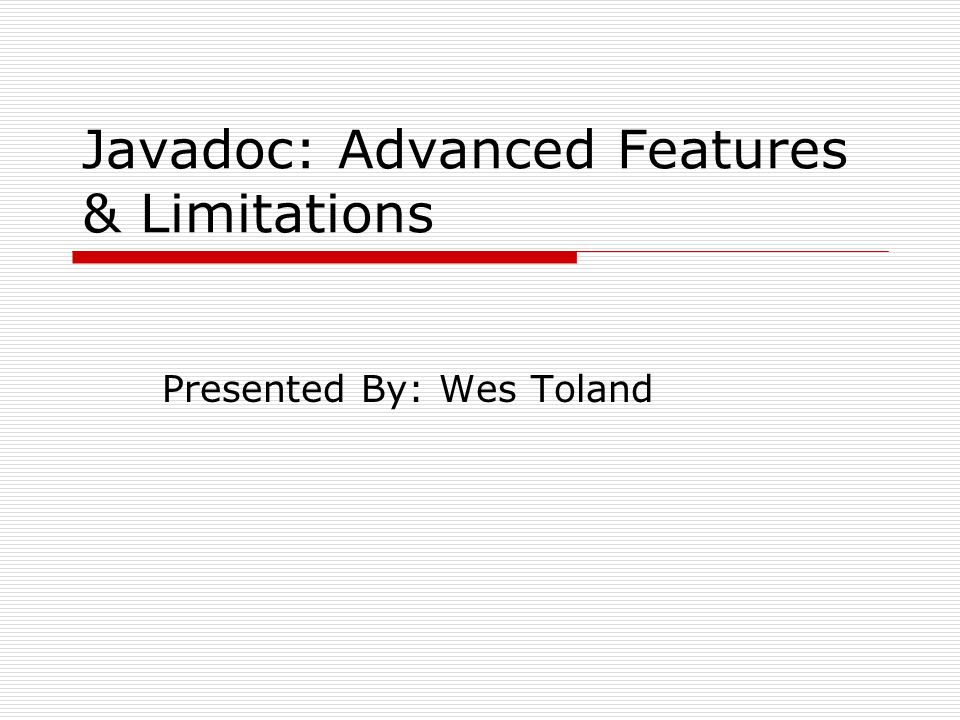 Javadoc: Advanced Features & Limitations

Presented By: Wes Toland